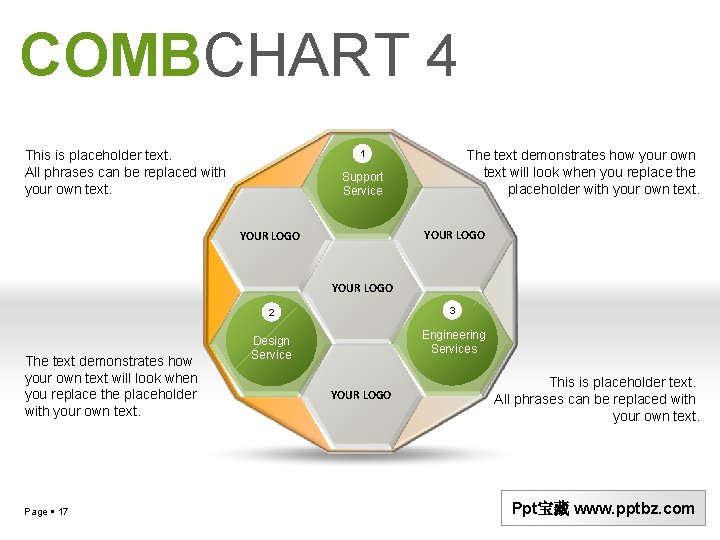 COMBCHART 4

This is placeholder text. All phrases can be replaced with your own text.

The text demonstrates how your own text will look when you replace the placeholder with your own text.

1
Support Service

YOUR LOGO

YOUR LOGO

YOUR LOGO

2
Design Service

3
Engineering Services

YOUR LOGO

The text demonstrates how your own text will look when you replace the placeholder with your own text.

This is placeholder text. All phrases can be replaced with your own text.

Page ▪ 17

Ppt宝藏 www.pptbz.com